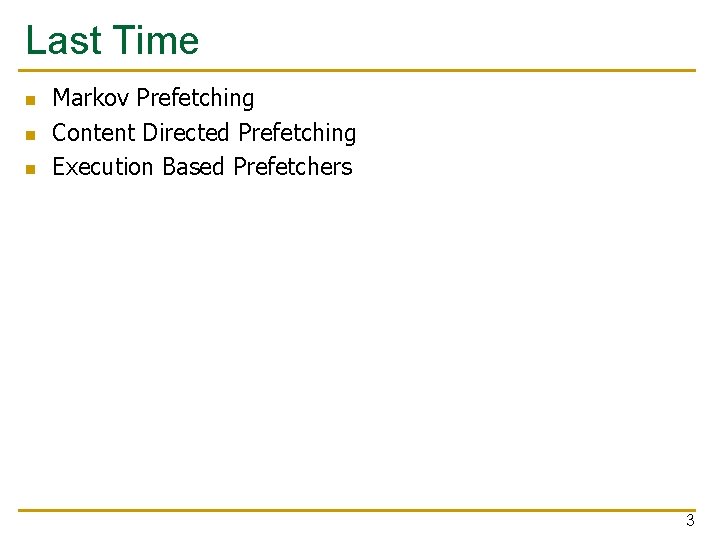 Last Time

- Markov Prefetching
- Content Directed Prefetching
- Execution Based Prefetchers

3